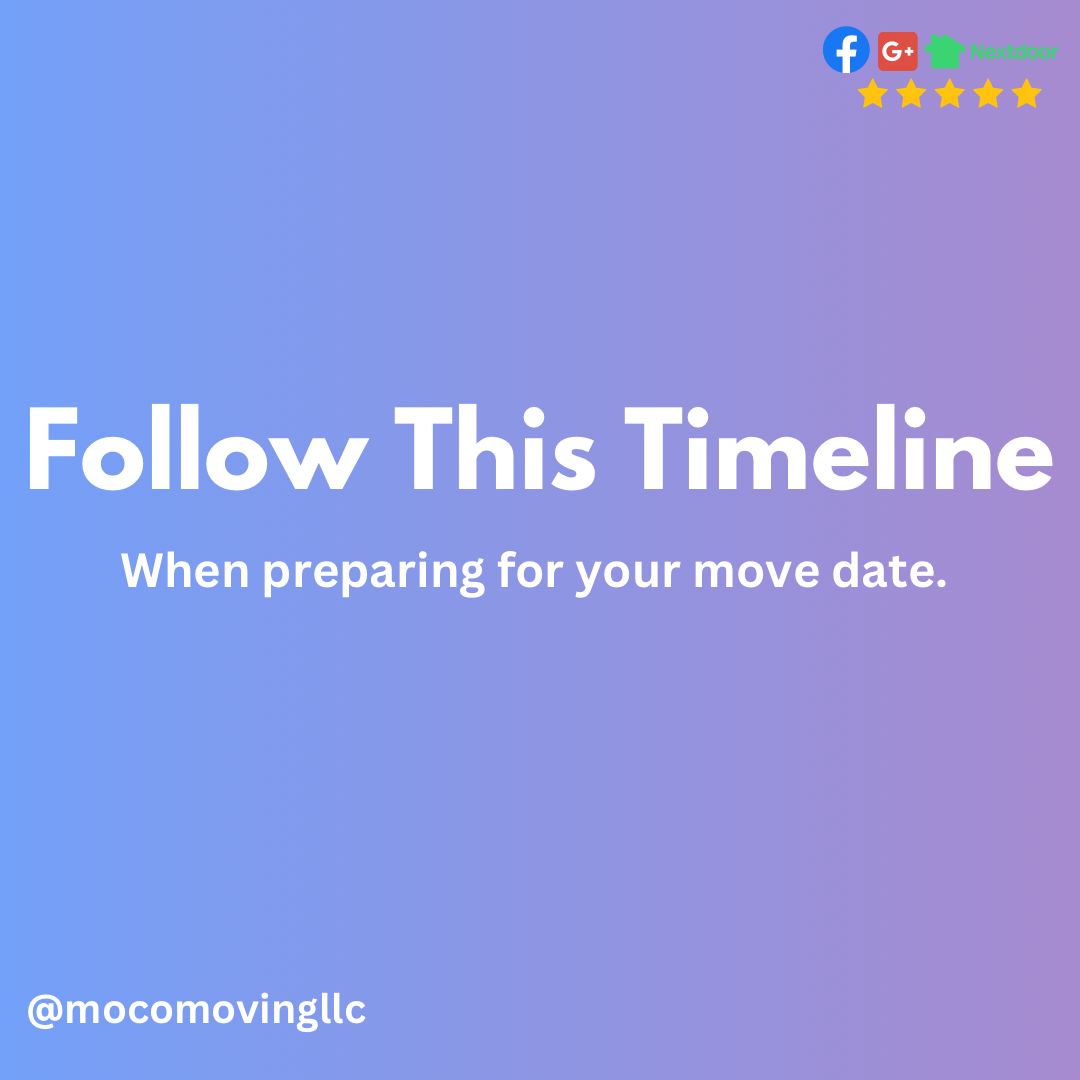 f G+ Nextdoor

Follow This Timeline

When preparing for your move date.

@mocomovingllc